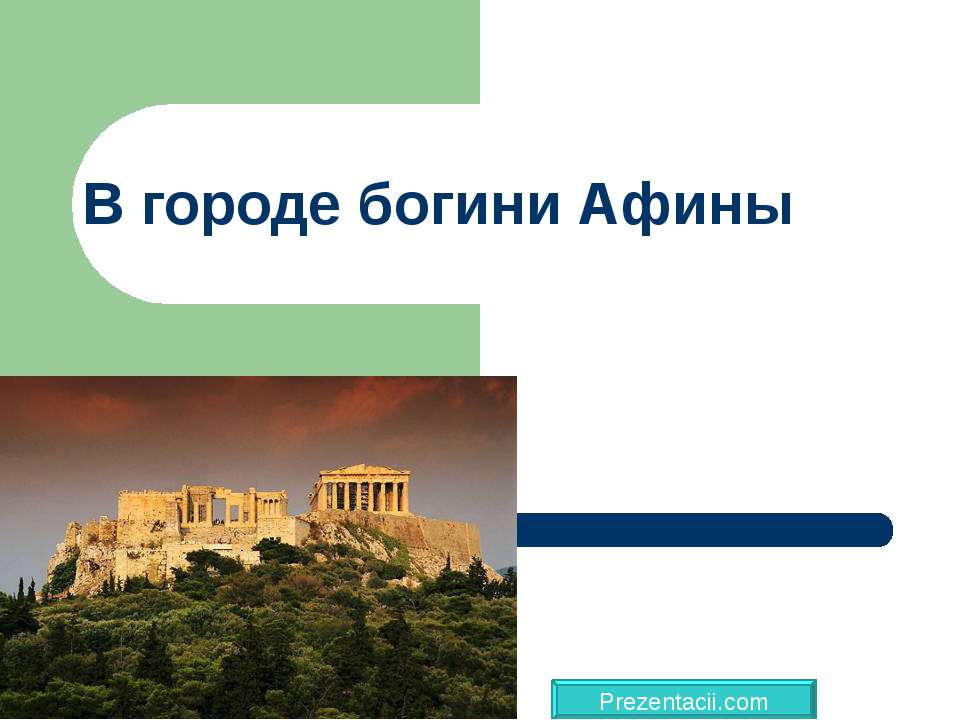 В городе богини Афины

Prezentacii.com